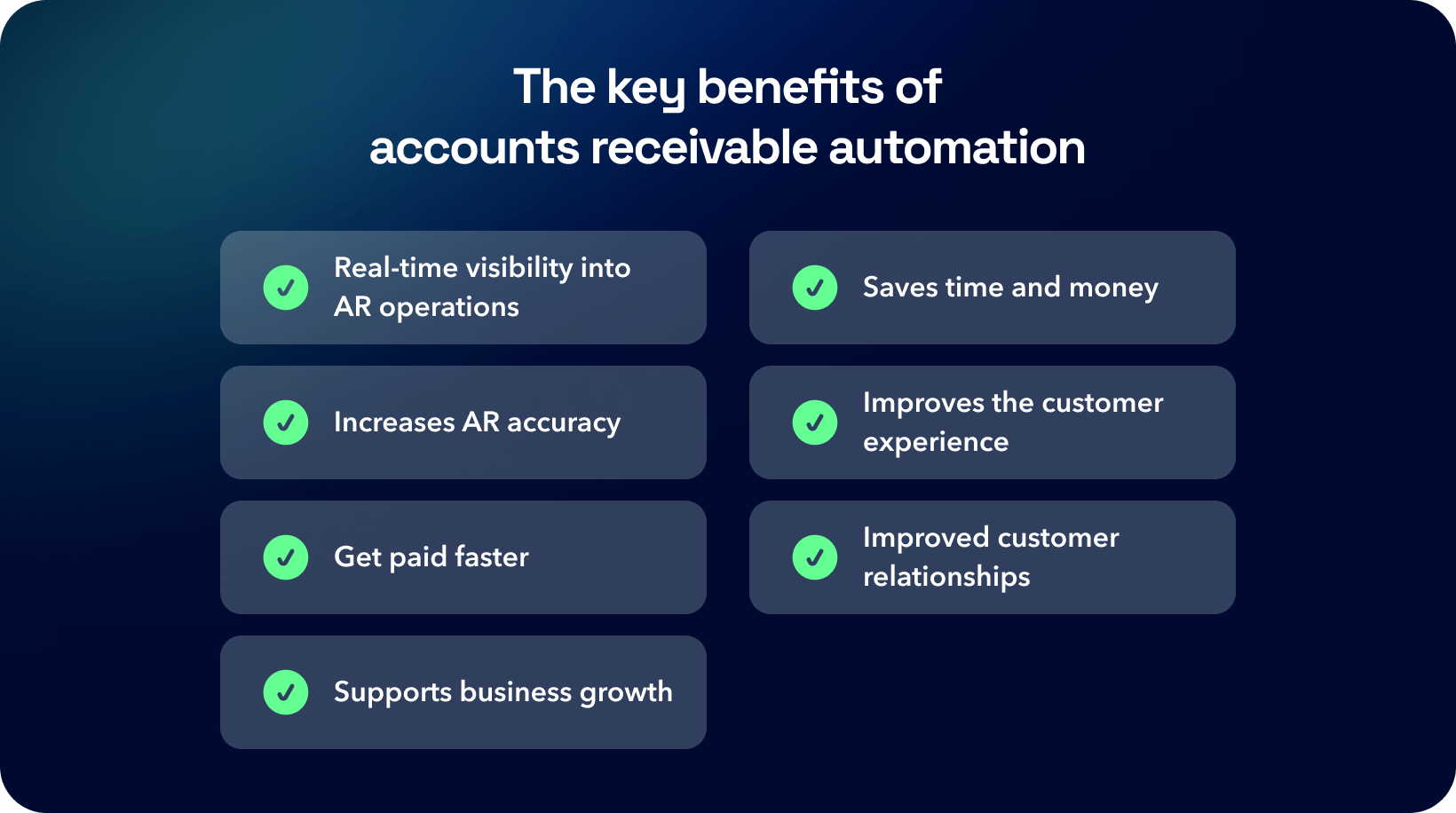 The key benefits of accounts receivable automation

Real-time visibility into AR operations

Increases AR accuracy

Get paid faster

Supports business growth

Saves time and money

Improves the customer experience

Improved customer relationships